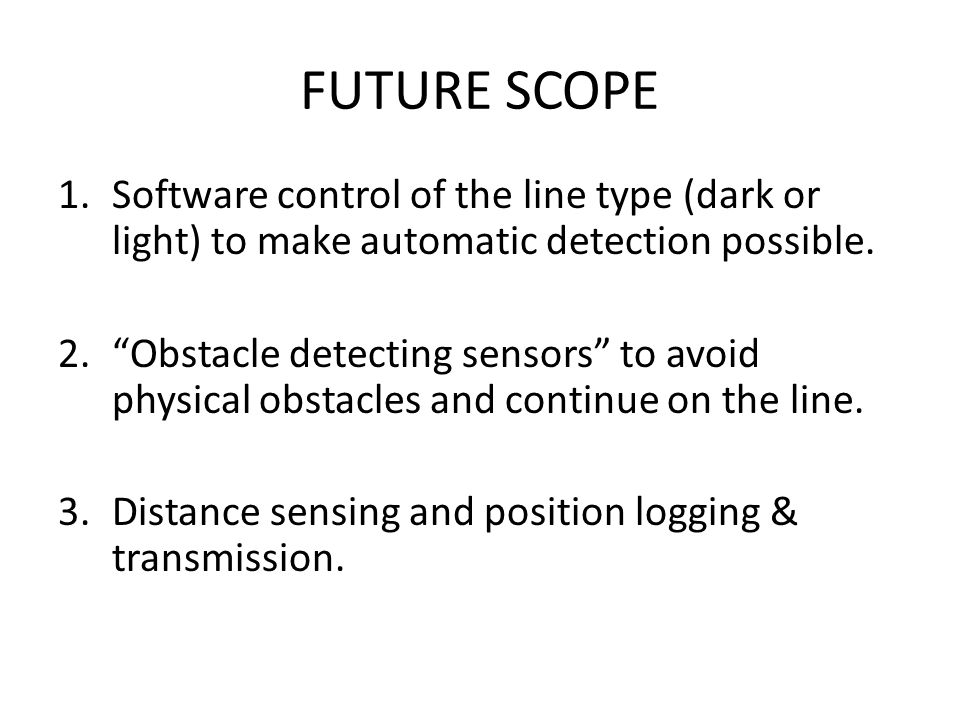 FUTURE SCOPE

1. Software control of the line type (dark or light) to make automatic detection possible.

2. “Obstacle detecting sensors” to avoid physical obstacles and continue on the line.

3. Distance sensing and position logging & transmission.